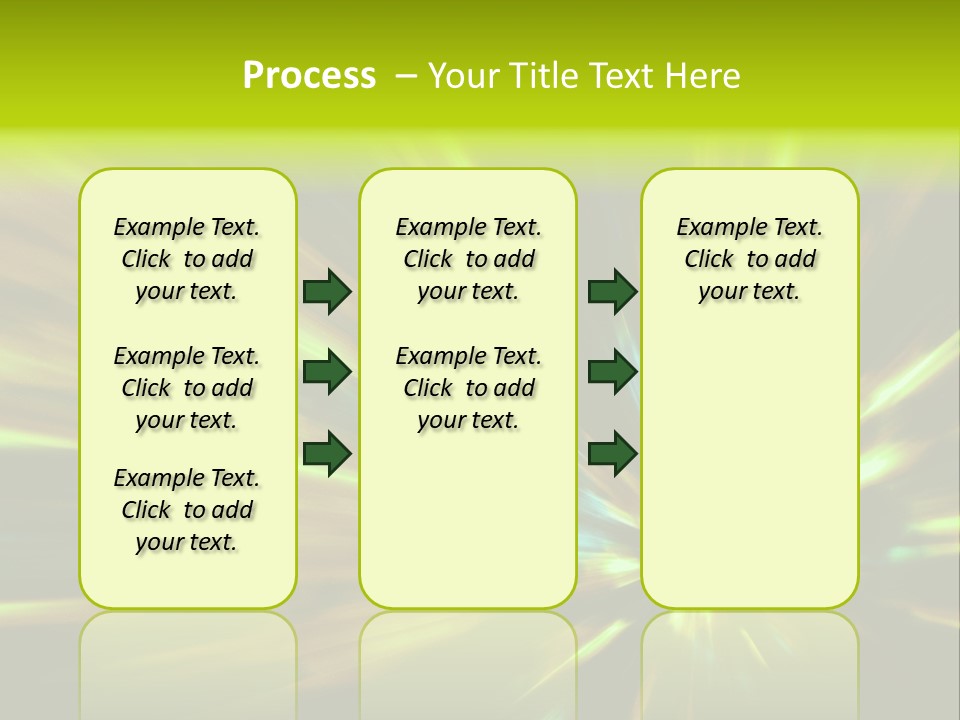 Process – Your Title Text Here

Example Text. Click to add your text.

Example Text. Click to add your text.

Example Text. Click to add your text.

Example Text. Click to add your text.

Example Text. Click to add your text.

Example Text. Click to add your text.